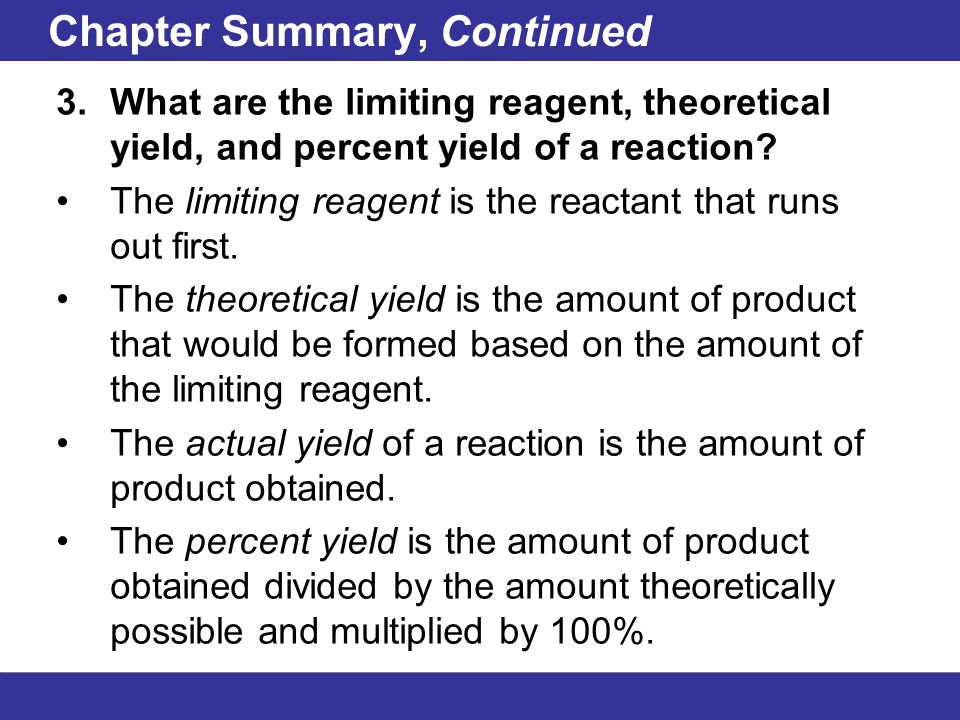 Chapter Summary, Continued

3. What are the limiting reagent, theoretical yield, and percent yield of a reaction?

• The limiting reagent is the reactant that runs out first.

• The theoretical yield is the amount of product that would be formed based on the amount of the limiting reagent.

• The actual yield of a reaction is the amount of product obtained.

• The percent yield is the amount of product obtained divided by the amount theoretically possible and multiplied by 100%.